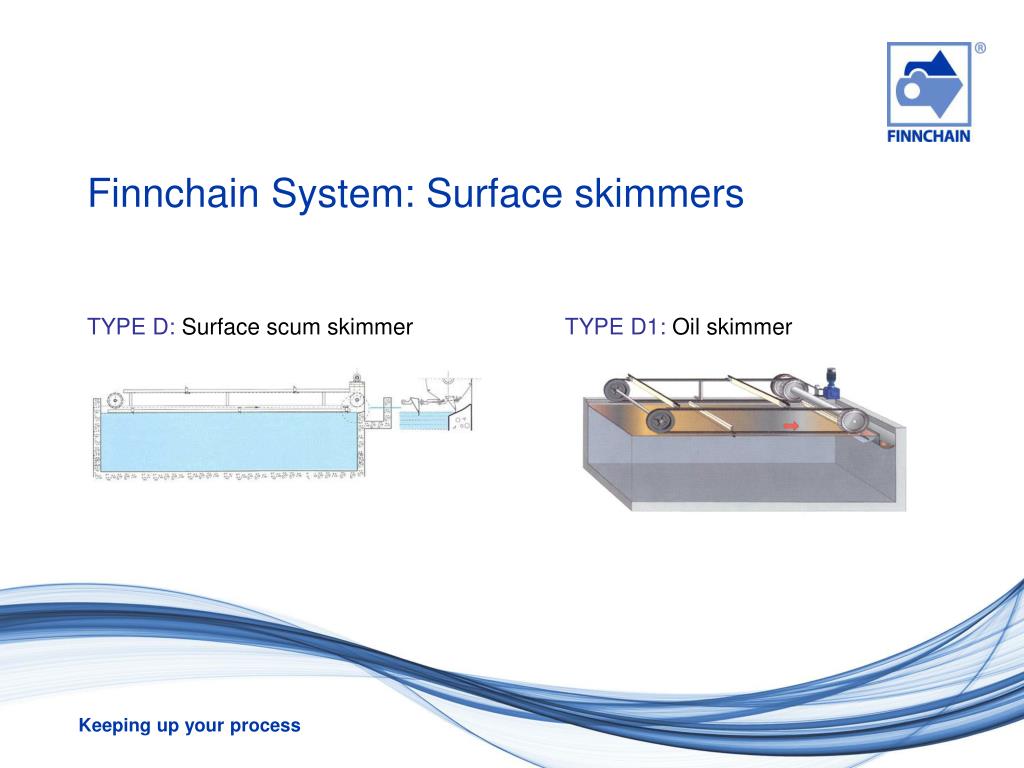 ®
FINNCHAIN

Finnchain System: Surface skimmers

TYPE D: Surface scum skimmer

TYPE D1: Oil skimmer

Keeping up your process